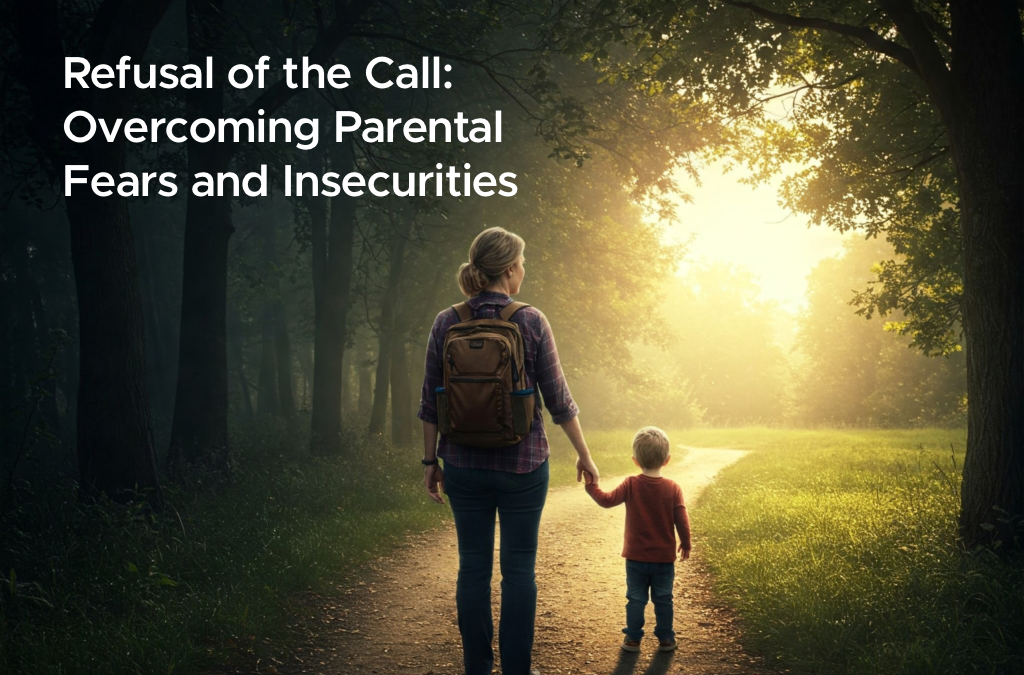 Refusal of the Call: Overcoming Parental Fears and Insecurities